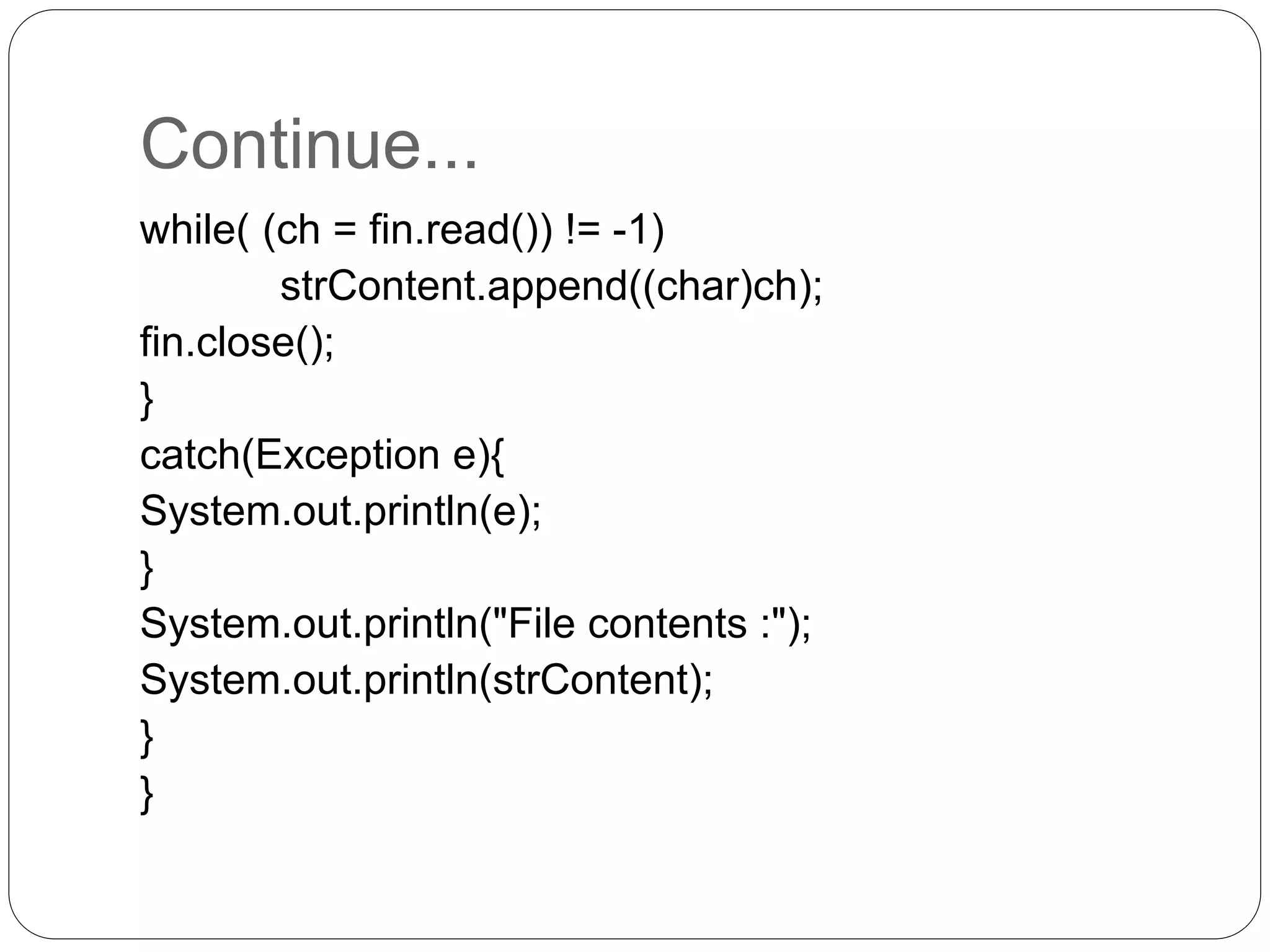 Continue...

while( (ch = fin.read()) != -1)
strContent.append((char)ch);
fin.close();
}
catch(Exception e){
System.out.println(e);
}
System.out.println("File contents :");
System.out.println(strContent);
}
}